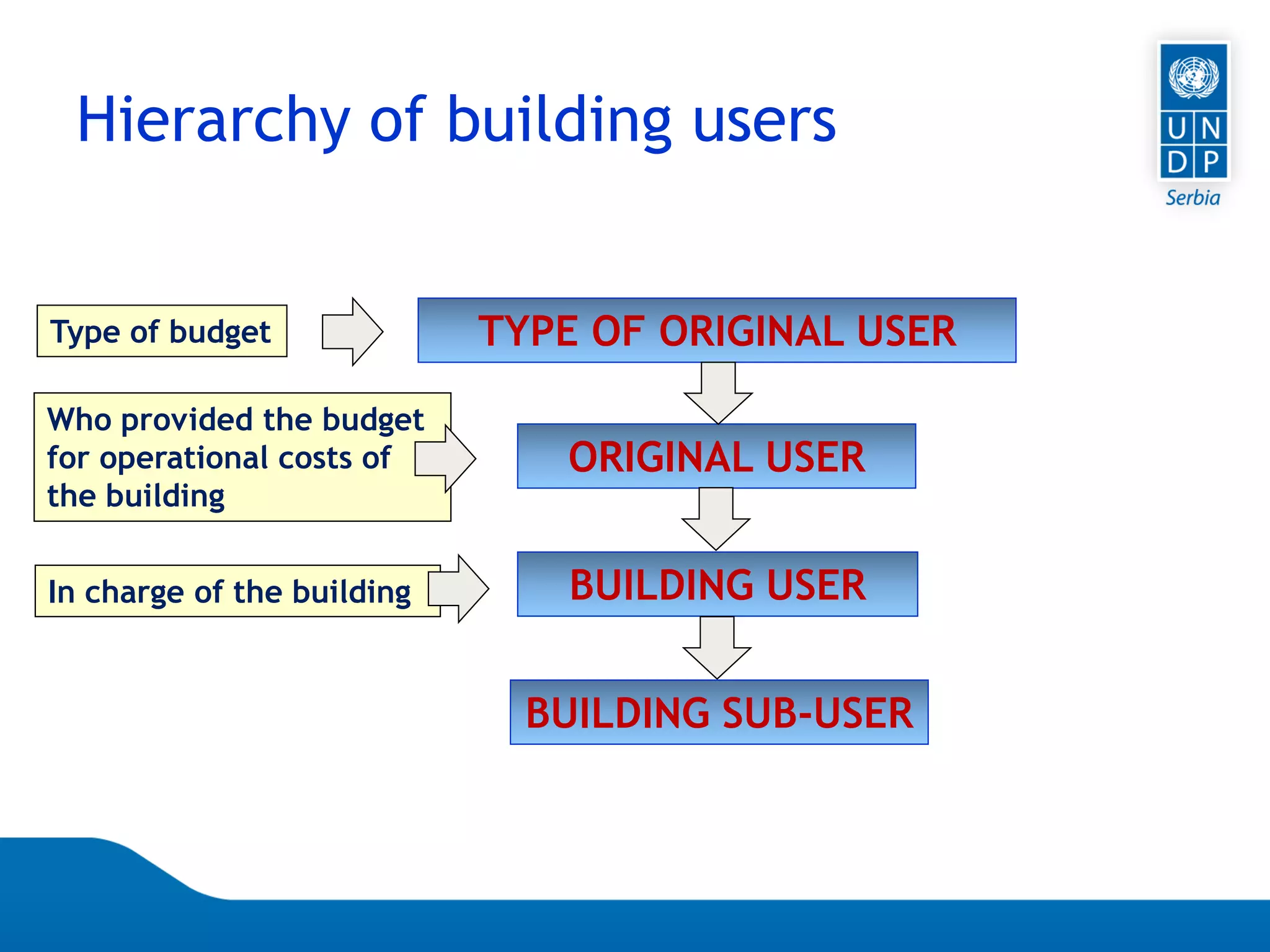 Hierarchy of building users

U N
D P
Serbia

Type of budget

TYPE OF ORIGINAL USER

Who provided the budget for operational costs of the building

ORIGINAL USER

In charge of the building

BUILDING USER

BUILDING SUB-USER